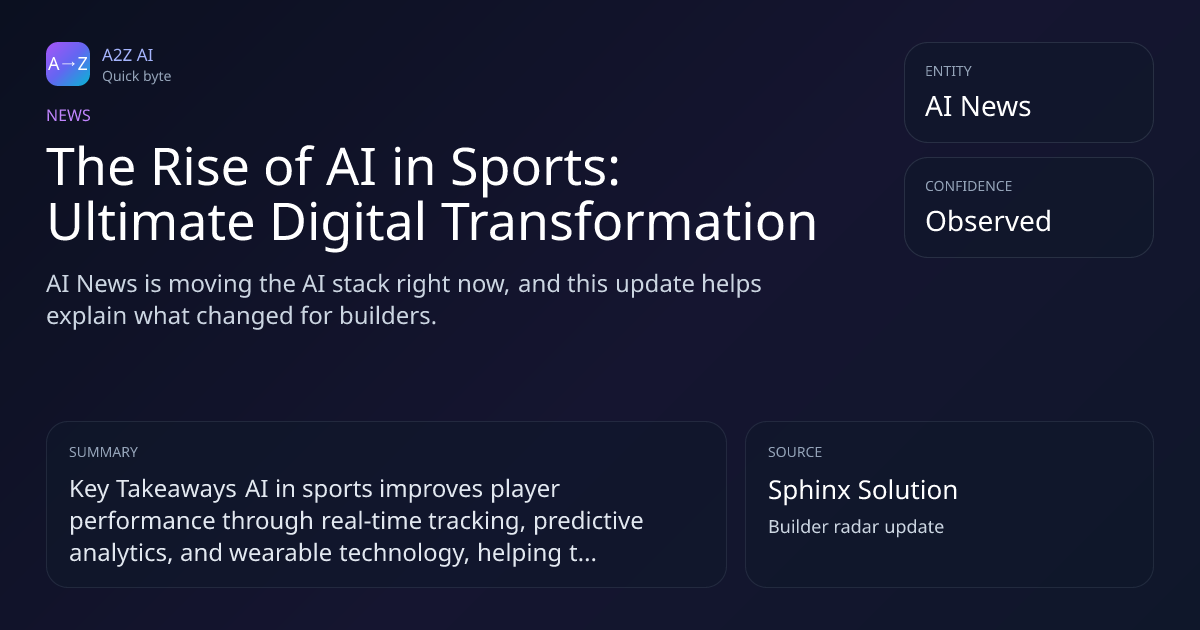 A→Z
A2Z AI
Quick byte

NEWS

The Rise of AI in Sports: Ultimate Digital Transformation

AI News is moving the AI stack right now, and this update helps explain what changed for builders.

ENTITY
AI News

CONFIDENCE
Observed

SUMMARY
Key Takeaways AI in sports improves player performance through real-time tracking, predictive analytics, and wearable technology, helping t...

SOURCE
Sphinx Solution
Builder radar update